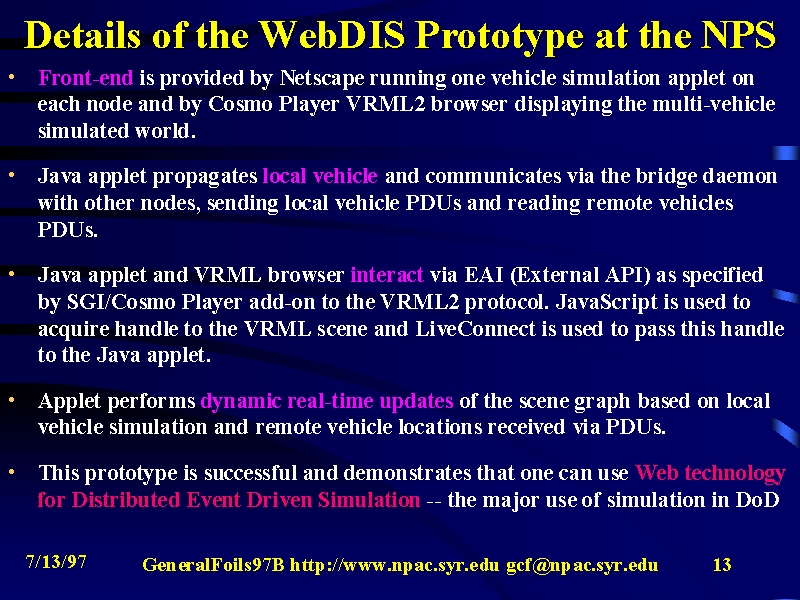 Details of the WebDIS Prototype at the NPS

• Front-end is provided by Netscape running one vehicle simulation applet on each node and by Cosmo Player VRML2 browser displaying the multi-vehicle simulated world.

• Java applet propagates local vehicle and communicates via the bridge daemon with other nodes, sending local vehicle PDUs and reading remote vehicles PDUs.

• Java applet and VRML browser interact via EAI (External API) as specified by SGI/Cosmo Player add-on to the VRML2 protocol. JavaScript is used to acquire handle to the VRML scene and LiveConnect is used to pass this handle to the Java applet.

• Applet performs dynamic real-time updates of the scene graph based on local vehicle simulation and remote vehicle locations received via PDUs.

• This prototype is successful and demonstrates that one can use Web technology for Distributed Event Driven Simulation -- the major use of simulation in DoD

7/13/97 GeneralFoils97B http://www.npac.syr.edu gcf@npac.syr.edu 13